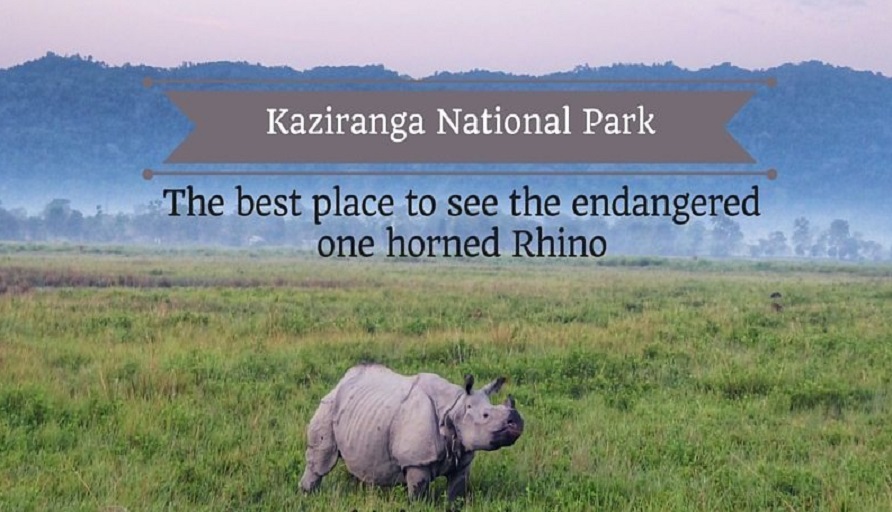 Kaziranga National Park

The best place to see the endangered one horned Rhino